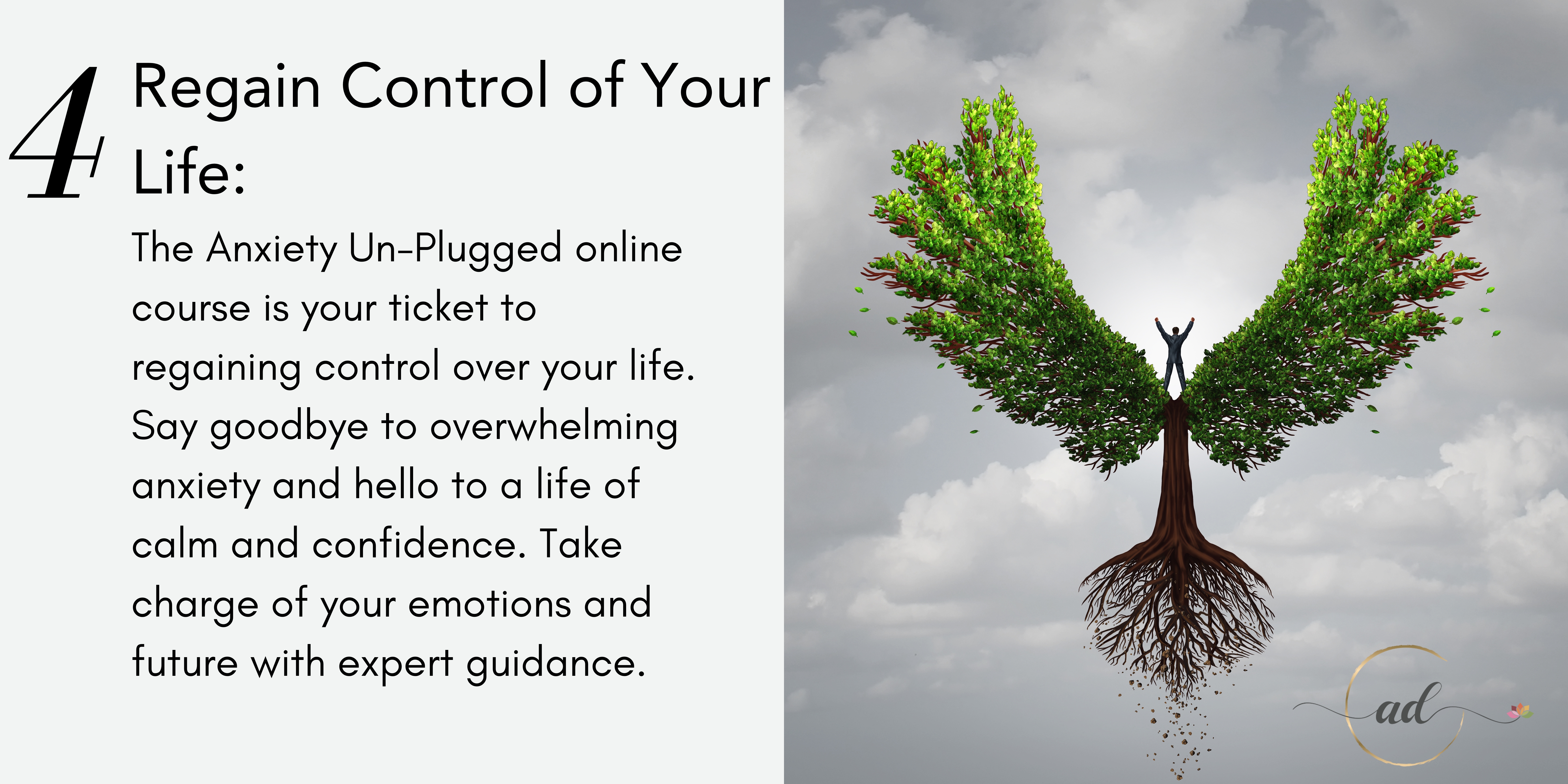 4 Regain Control of Your Life:

The Anxiety Un-Plugged online course is your ticket to regaining control over your life. Say goodbye to overwhelming anxiety and hello to a life of calm and confidence. Take charge of your emotions and future with expert guidance.

ad